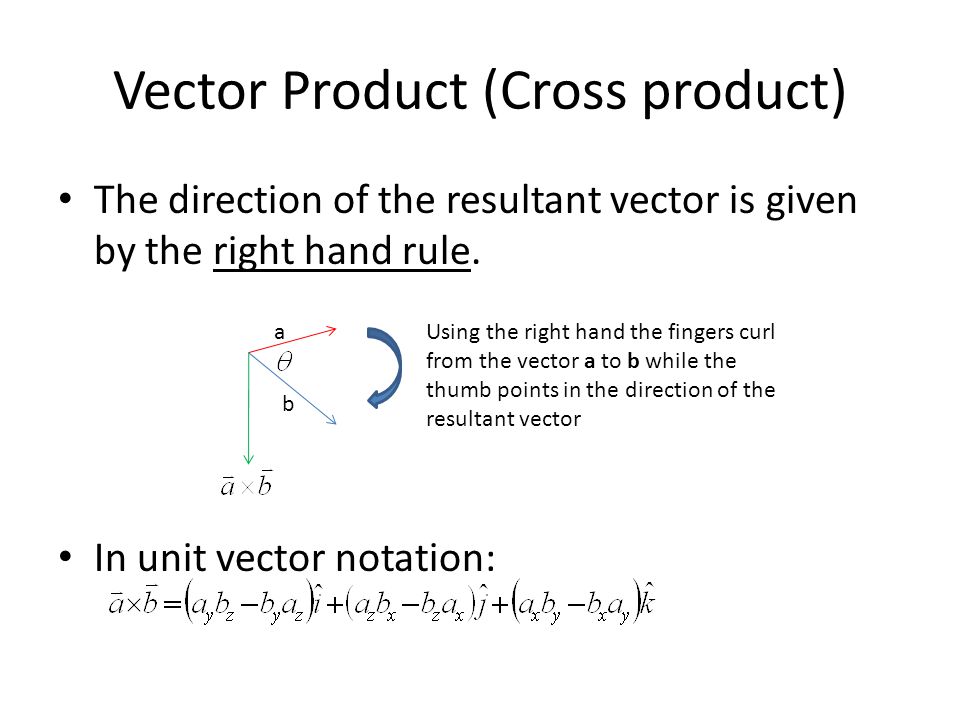 Vector Product (Cross product)

• The direction of the resultant vector is given by the right hand rule.

a

$\theta$

b

$\bar{a} \times \bar{b}$

Using the right hand the fingers curl from the vector **a** to **b** while the thumb points in the direction of the resultant vector

• In unit vector notation:

$\bar{a} \times \bar{b} = (a_y b_z - b_y a_z)\hat{i} + (a_z b_x - b_z a_x)\hat{j} + (a_x b_y - b_x a_y)\hat{k}$